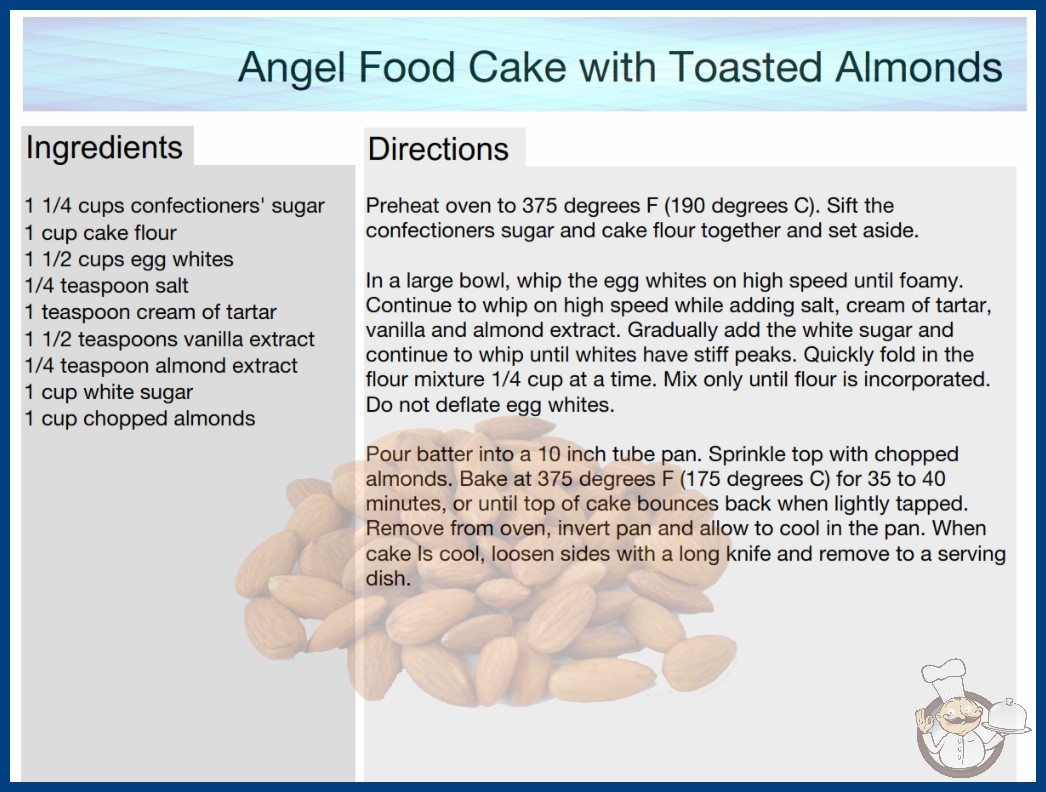 Angel Food Cake with Toasted Almonds

Ingredients

1 1/4 cups confectioners' sugar
1 cup cake flour
1 1/2 cups egg whites
1/4 teaspoon salt
1 teaspoon cream of tartar
1 1/2 teaspoons vanilla extract
1/4 teaspoon almond extract
1 cup white sugar
1 cup chopped almonds

Directions

Preheat oven to 375 degrees F (190 degrees C). Sift the confectioners sugar and cake flour together and set aside.

In a large bowl, whip the egg whites on high speed until foamy. Continue to whip on high speed while adding salt, cream of tartar, vanilla and almond extract. Gradually add the white sugar and continue to whip until whites have stiff peaks. Quickly fold in the flour mixture 1/4 cup at a time. Mix only until flour is incorporated. Do not deflate egg whites.

Pour batter into a 10 inch tube pan. Sprinkle top with chopped almonds. Bake at 375 degrees F (175 degrees C) for 35 to 40 minutes, or until top of cake bounces back when lightly tapped. Remove from oven, invert pan and allow to cool in the pan. When cake Is cool, loosen sides with a long knife and remove to a serving dish.